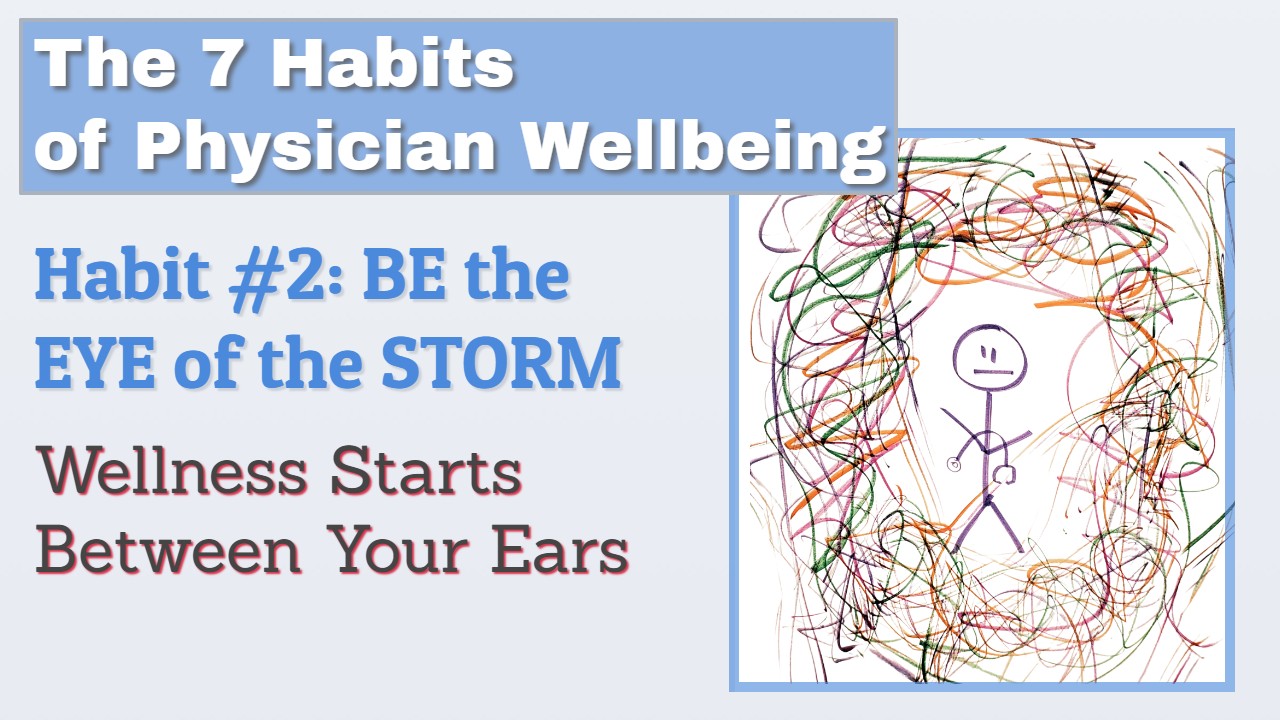 The 7 Habits of Physician Wellbeing

Habit #2: BE the EYE of the STORM

Wellness Starts Between Your Ears